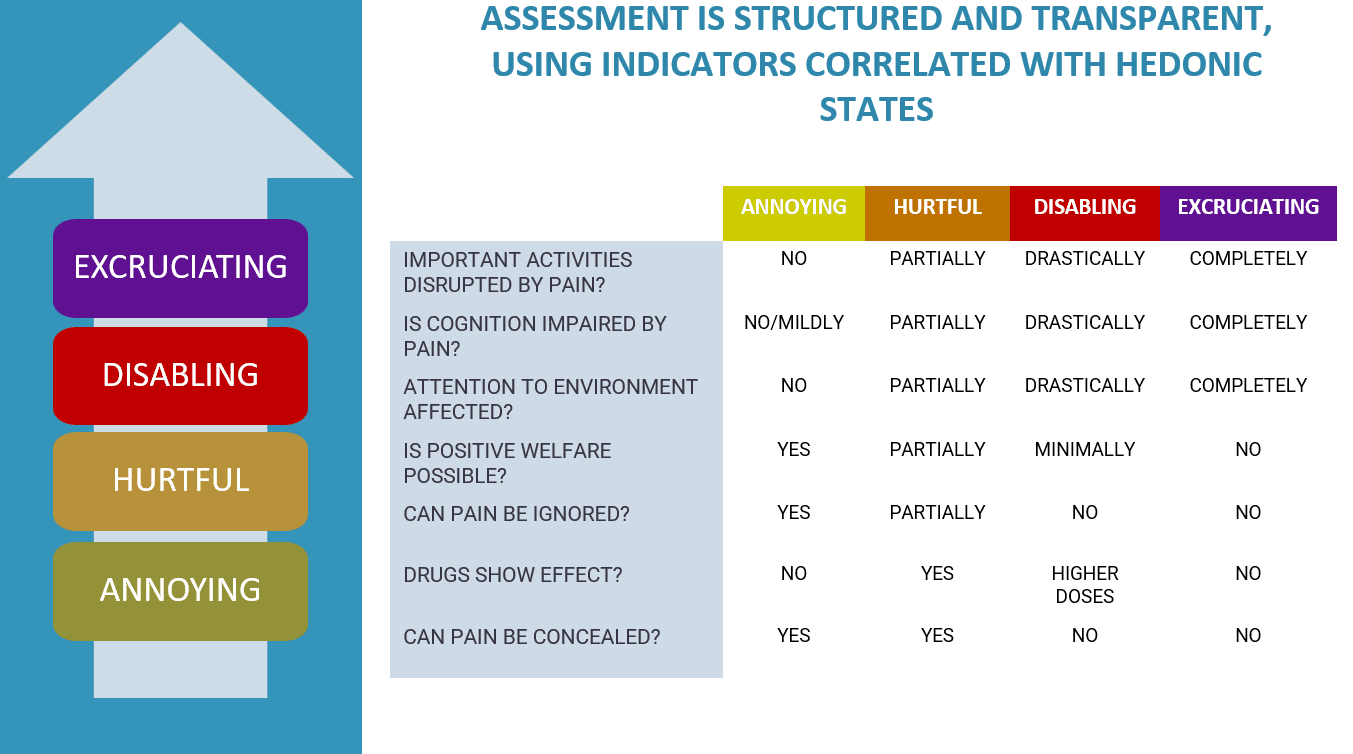 EXCRUCIATING

DISABLING

HURTFUL

ANNOYING

ASSESSMENT IS STRUCTURED AND TRANSPARENT, USING INDICATORS CORRELATED WITH HEDONIC STATES

| | ANNOYING | HURTFUL | DISABLING | EXCRUCIATING |
|---|---|---|---|---|
| IMPORTANT ACTIVITIES DISRUPTED BY PAIN? | NO | PARTIALLY | DRASTICALLY | COMPLETELY |
| IS COGNITION IMPAIRED BY PAIN? | NO/MILDLY | PARTIALLY | DRASTICALLY | COMPLETELY |
| ATTENTION TO ENVIRONMENT AFFECTED? | NO | PARTIALLY | DRASTICALLY | COMPLETELY |
| IS POSITIVE WELFARE POSSIBLE? | YES | PARTIALLY | MINIMALLY | NO |
| CAN PAIN BE IGNORED? | YES | PARTIALLY | NO | NO |
| DRUGS SHOW EFFECT? | NO | YES | HIGHER DOSES | NO |
| CAN PAIN BE CONCEALED? | YES | YES | NO | NO |